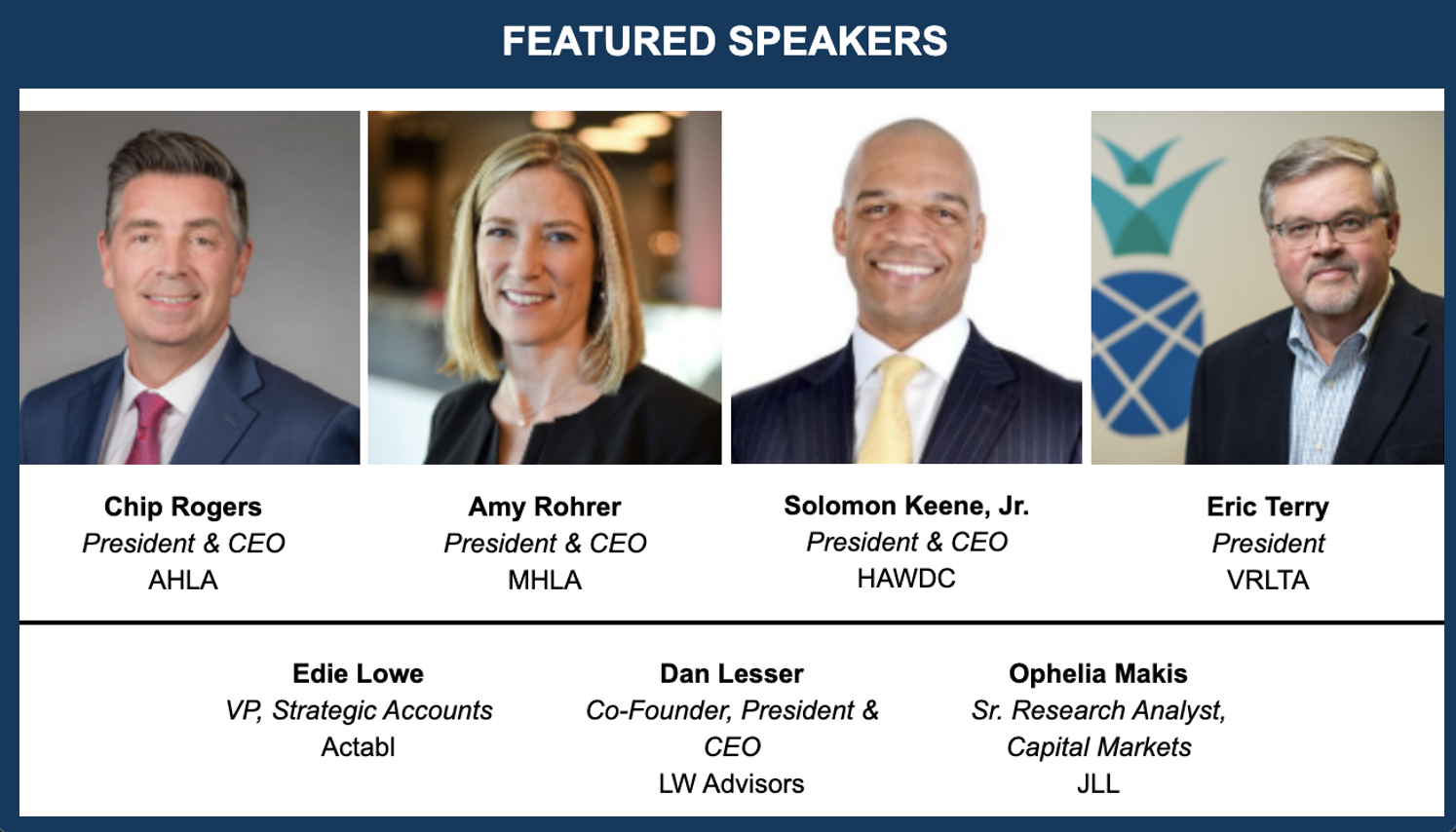 FEATURED SPEAKERS

Chip Rogers
President & CEO
AHLA

Amy Rohrer
President & CEO
MHLA

Solomon Keene, Jr.
President & CEO
HAWDC

Eric Terry
President
VRLTA

Edie Lowe
VP, Strategic Accounts
Actabl

Dan Lesser
Co-Founder, President & CEO
LW Advisors

Ophelia Makis
Sr. Research Analyst, Capital Markets
JLL